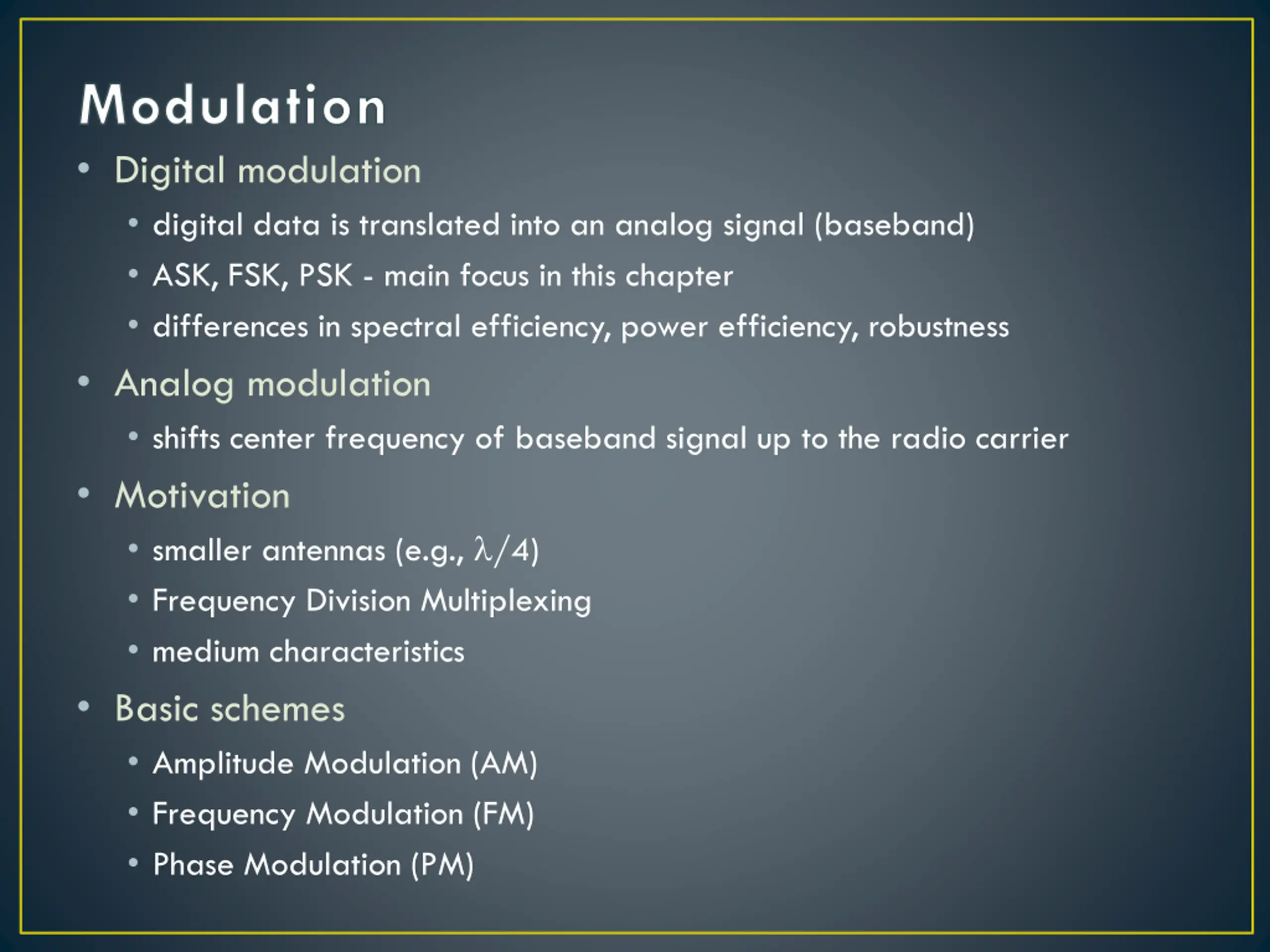 Modulation

• Digital modulation
  • digital data is translated into an analog signal (baseband)
  • ASK, FSK, PSK - main focus in this chapter
  • differences in spectral efficiency, power efficiency, robustness
• Analog modulation
  • shifts center frequency of baseband signal up to the radio carrier
• Motivation
  • smaller antennas (e.g., $\lambda/4$)
  • Frequency Division Multiplexing
  • medium characteristics
• Basic schemes
  • Amplitude Modulation (AM)
  • Frequency Modulation (FM)
  • Phase Modulation (PM)